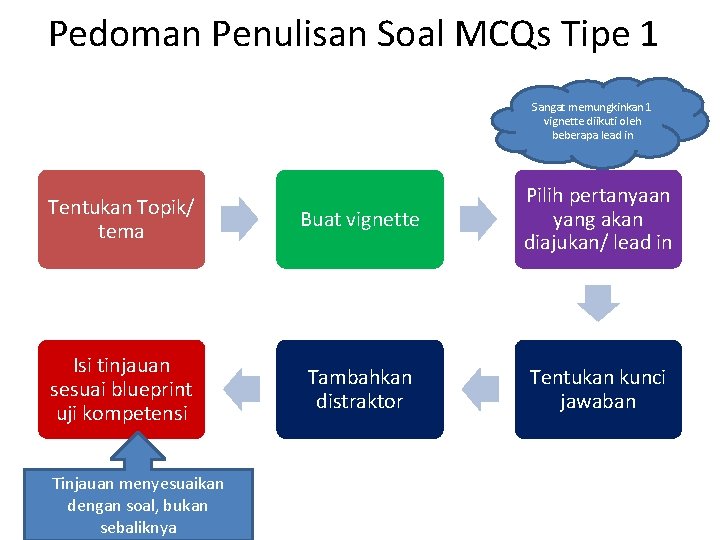 Pedoman Penulisan Soal MCQs Tipe 1

Sangat memungkinkan 1 vignette diikuti oleh beberapa lead in

Tentukan Topik/ tema

Buat vignette

Pilih pertanyaan yang akan diajukan/ lead in

Tentukan kunci jawaban

Tambahkan distraktor

Isi tinjauan sesuai blueprint uji kompetensi

Tinjauan menyesuaikan dengan soal, bukan sebaliknya